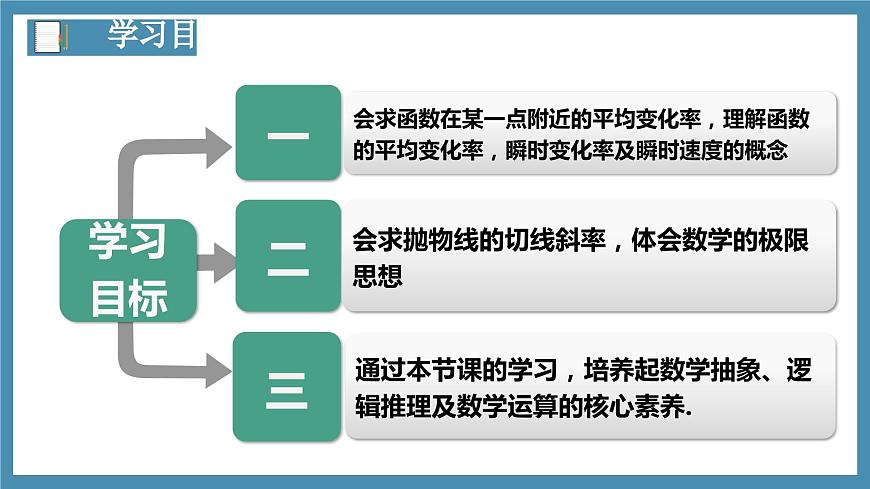 学习目

学习目标

一

会求函数在某一点附近的平均变化率，理解函数的平均变化率，瞬时变化率及瞬时速度的概念

二

会求抛物线的切线斜率，体会数学的极限思想

三

通过本节课的学习，培养起数学抽象、逻辑推理及数学运算的核心素养.